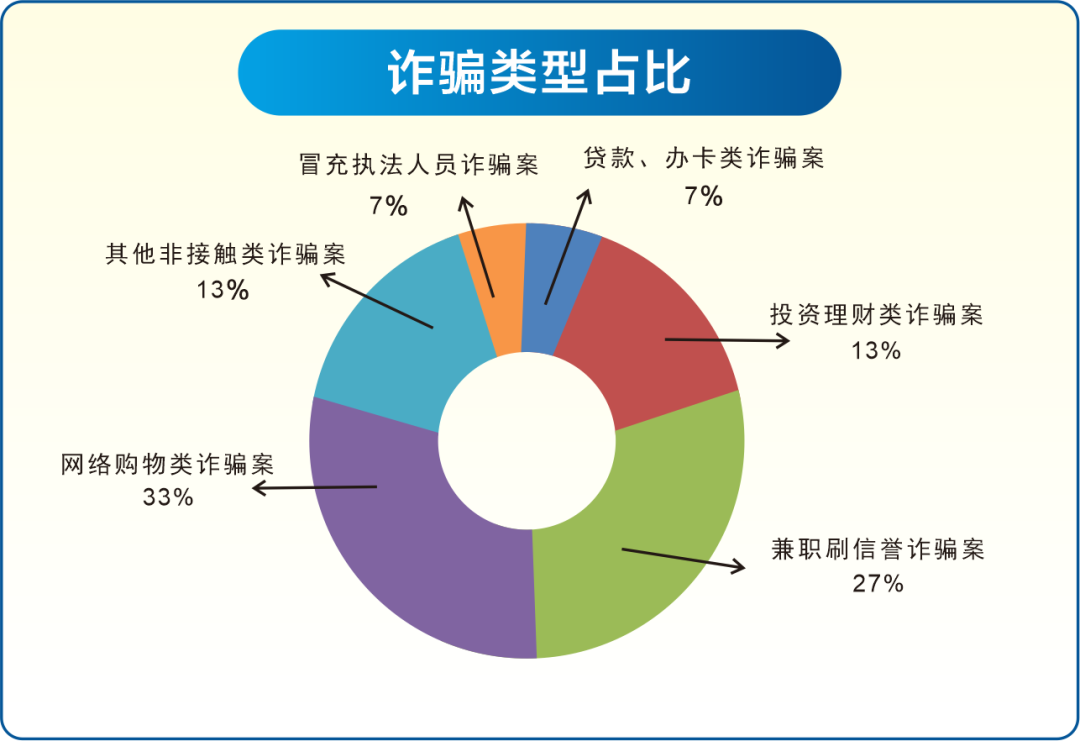 诈骗类型占比

冒充执法人员诈骗案
7%

贷款、办卡类诈骗案
7%

其他非接触类诈骗案
13%

投资理财类诈骗案
13%

网络购物类诈骗案
33%

兼职刷信誉诈骗案
27%